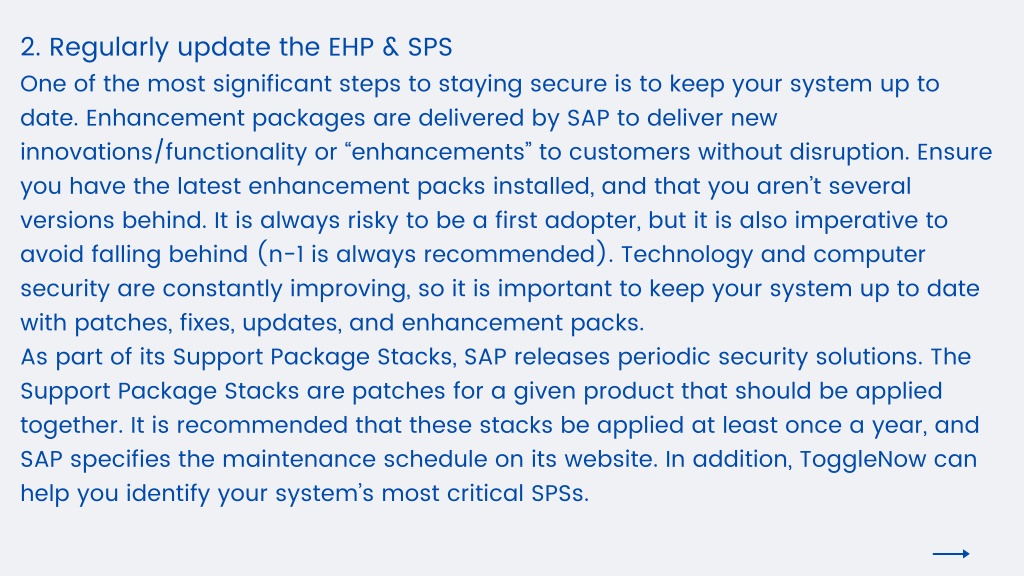 2. Regularly update the EHP & SPS

One of the most significant steps to staying secure is to keep your system up to date. Enhancement packages are delivered by SAP to deliver new innovations/functionality or “enhancements” to customers without disruption. Ensure you have the latest enhancement packs installed, and that you aren’t several versions behind. It is always risky to be a first adopter, but it is also imperative to avoid falling behind (n-1 is always recommended). Technology and computer security are constantly improving, so it is important to keep your system up to date with patches, fixes, updates, and enhancement packs.

As part of its Support Package Stacks, SAP releases periodic security solutions. The Support Package Stacks are patches for a given product that should be applied together. It is recommended that these stacks be applied at least once a year, and SAP specifies the maintenance schedule on its website. In addition, ToggleNow can help you identify your system’s most critical SPSs.